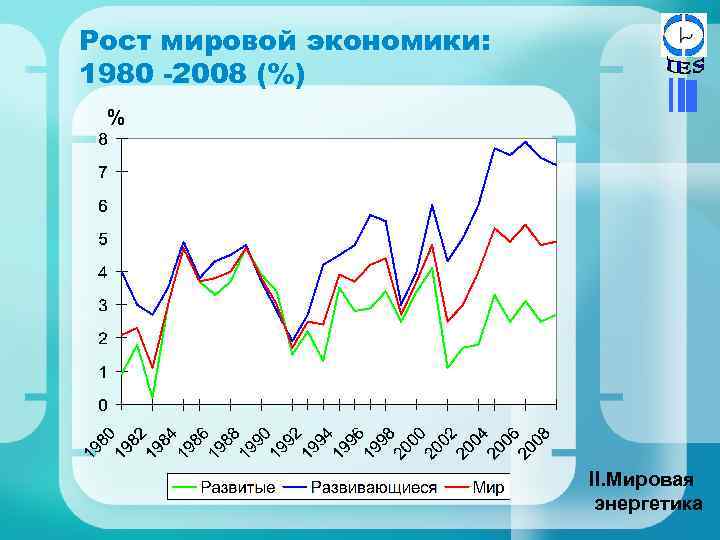 Рост мировой экономики: 1980 -2008 (%)

IES

%

8
7
6
5
4
3
2
1
0

1980 1982 1984 1986 1988 1990 1992 1994 1996 1998 2000 2002 2004 2006 2008

Развитые   Развивающиеся   Мир

II.Мировая энергетика